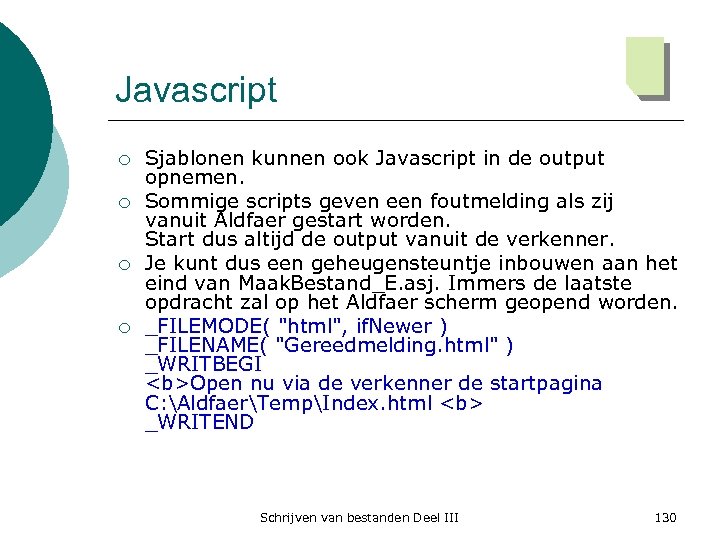 Javascript

○ Sjablonen kunnen ook Javascript in de output opnemen.

○ Sommige scripts geven een foutmelding als zij vanuit Aldfaer gestart worden.
Start dus altijd de output vanuit de verkenner.

○ Je kunt dus een geheugensteuntje inbouwen aan het eind van MaakBestand_E.asj. Immers de laatste opdracht zal op het Aldfaer scherm geopend worden.

○ _FILEMODE( "html", ifNewer )
_FILENAME( "Gereedmelding.html" )
_WRITBEGI
<b>Open nu via de verkenner de startpagina
C:\Aldfaer\Temp\Index.html <b>
_WRITEND

Schrijven van bestanden Deel III

130